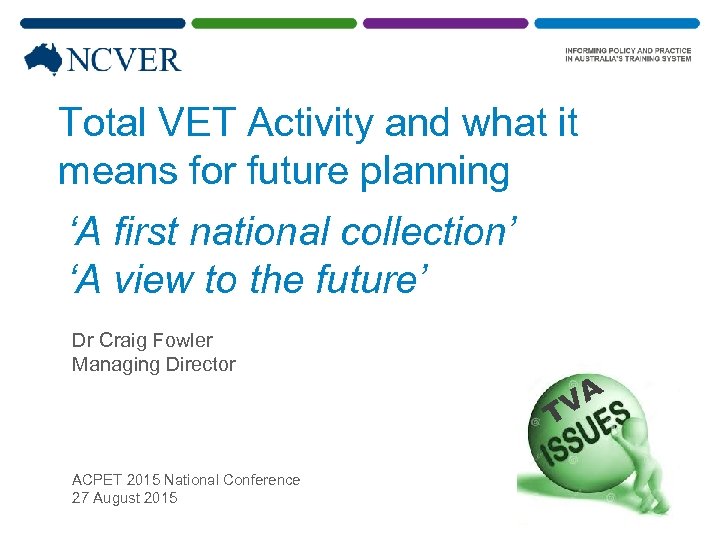 NCVER

INFORMING POLICY AND PRACTICE IN AUSTRALIA'S TRAINING SYSTEM

Total VET Activity and what it means for future planning

‘A first national collection’
‘A view to the future’

Dr Craig Fowler
Managing Director

TVA ISSUES

ACPET 2015 National Conference
27 August 2015